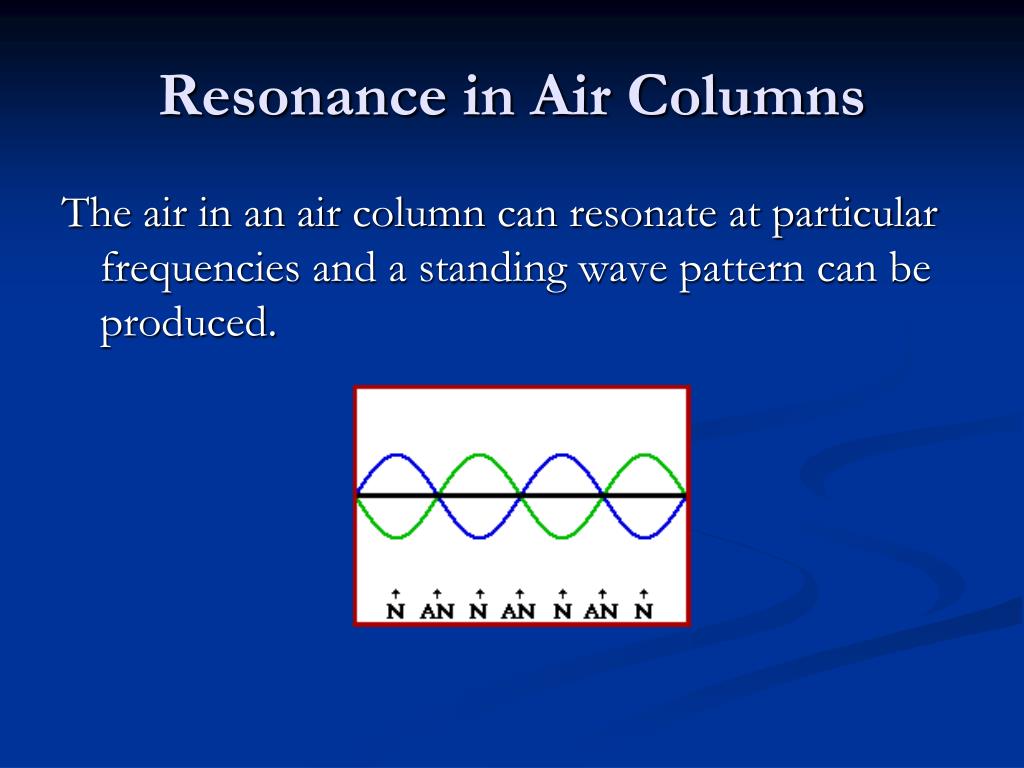 Resonance in Air Columns

The air in an air column can resonate at particular frequencies and a standing wave pattern can be produced.

N AN N AN N AN N